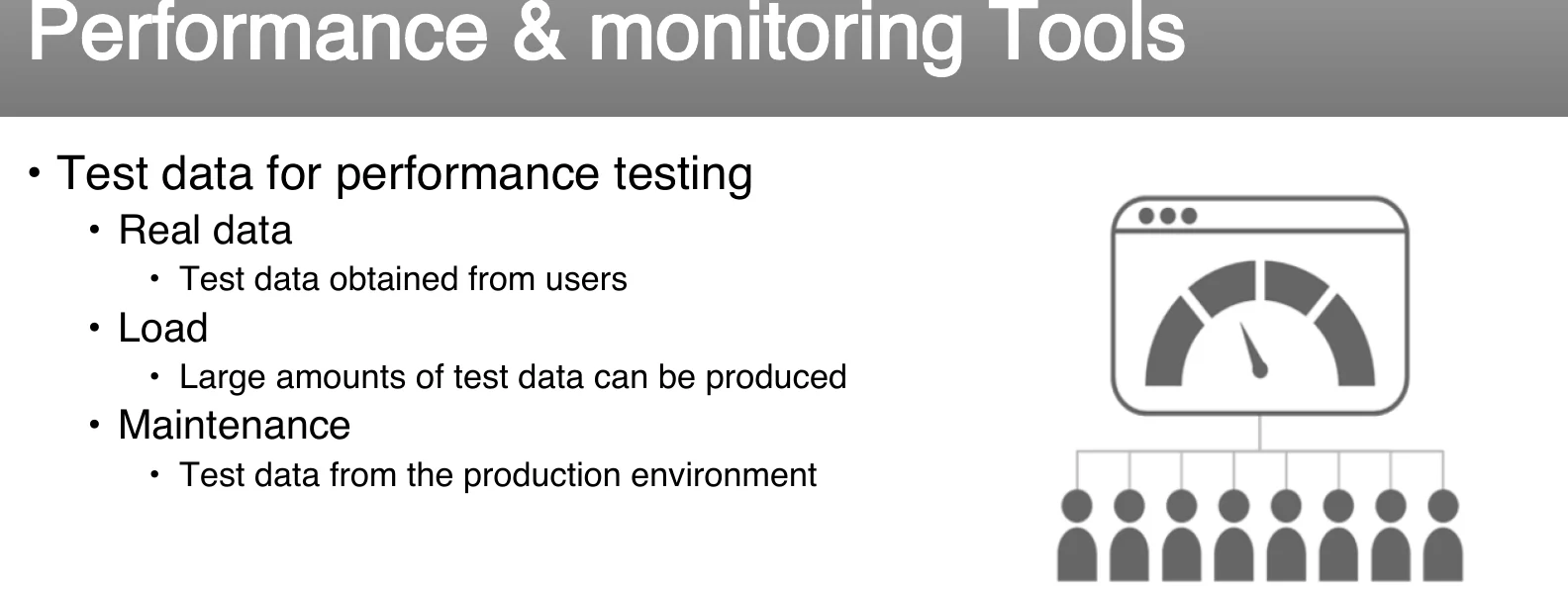 Performance & monitoring Tools

• Test data for performance testing
  • Real data
    • Test data obtained from users
  • Load
    • Large amounts of test data can be produced
  • Maintenance
    • Test data from the production environment